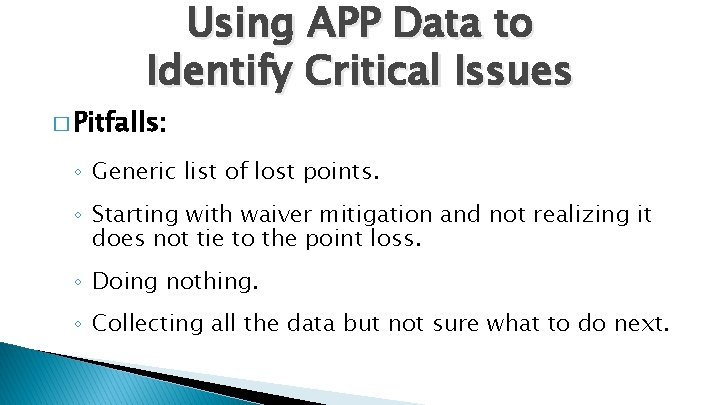 Using APP Data to Identify Critical Issues

□ Pitfalls:

◦ Generic list of lost points.

◦ Starting with waiver mitigation and not realizing it does not tie to the point loss.

◦ Doing nothing.

◦ Collecting all the data but not sure what to do next.